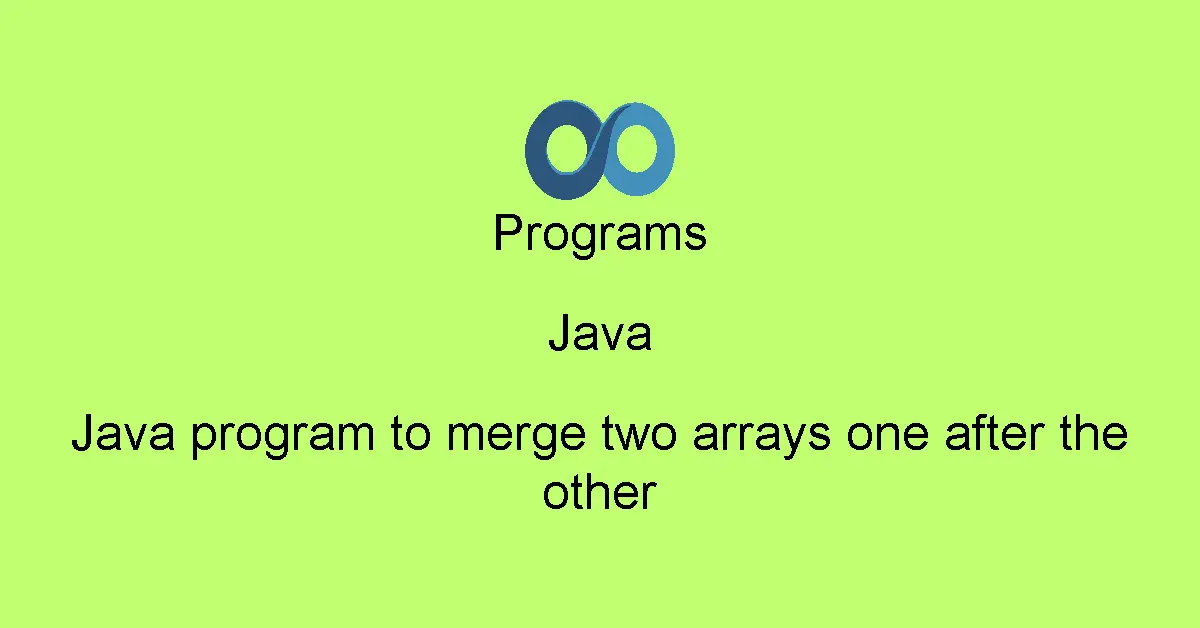 Programs

Java

Java program to merge two arrays one after the other